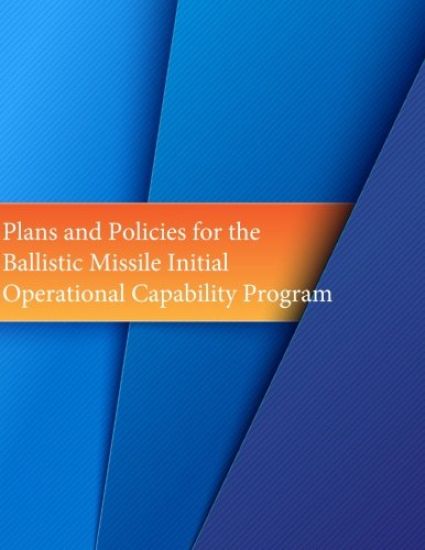 Plans and Policies for the Ballistic Missile Initial Operational Capability Program